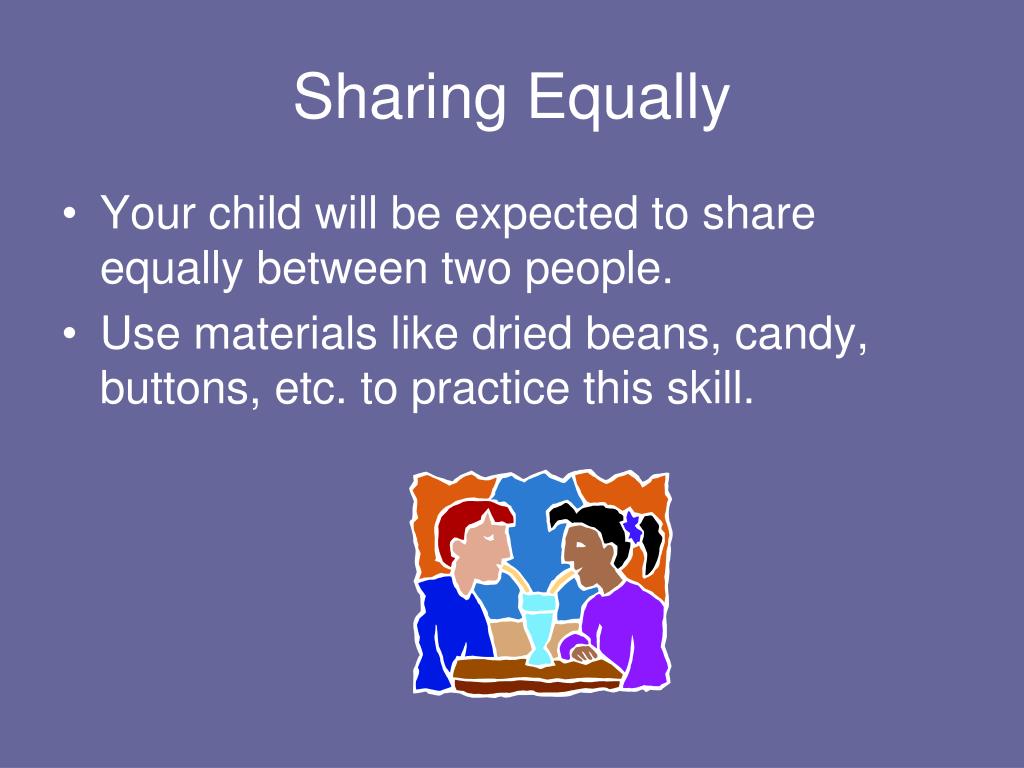 Sharing Equally

• Your child will be expected to share equally between two people.
• Use materials like dried beans, candy, buttons, etc. to practice this skill.